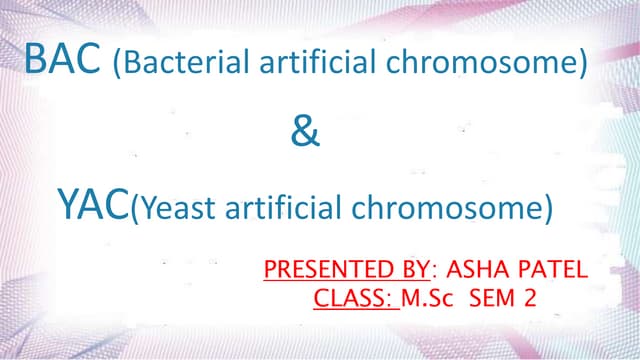 BAC (Bacterial artificial chromosome)

&

YAC(Yeast artificial chromosome)

PRESENTED BY: ASHA PATEL
CLASS: M.Sc SEM 2